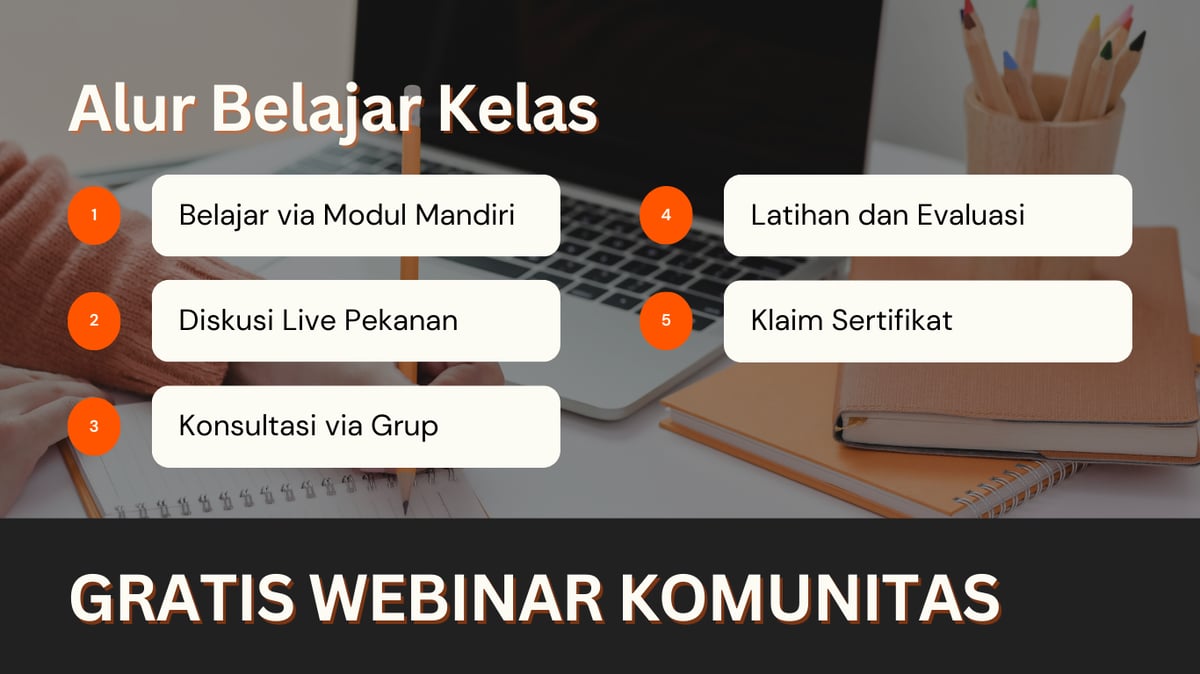 Alur Belajar Kelas

1 Belajar via Modul Mandiri

2 Diskusi Live Pekanan

3 Konsultasi via Grup

4 Latihan dan Evaluasi

5 Klaim Sertifikat

GRATIS WEBINAR KOMUNITAS